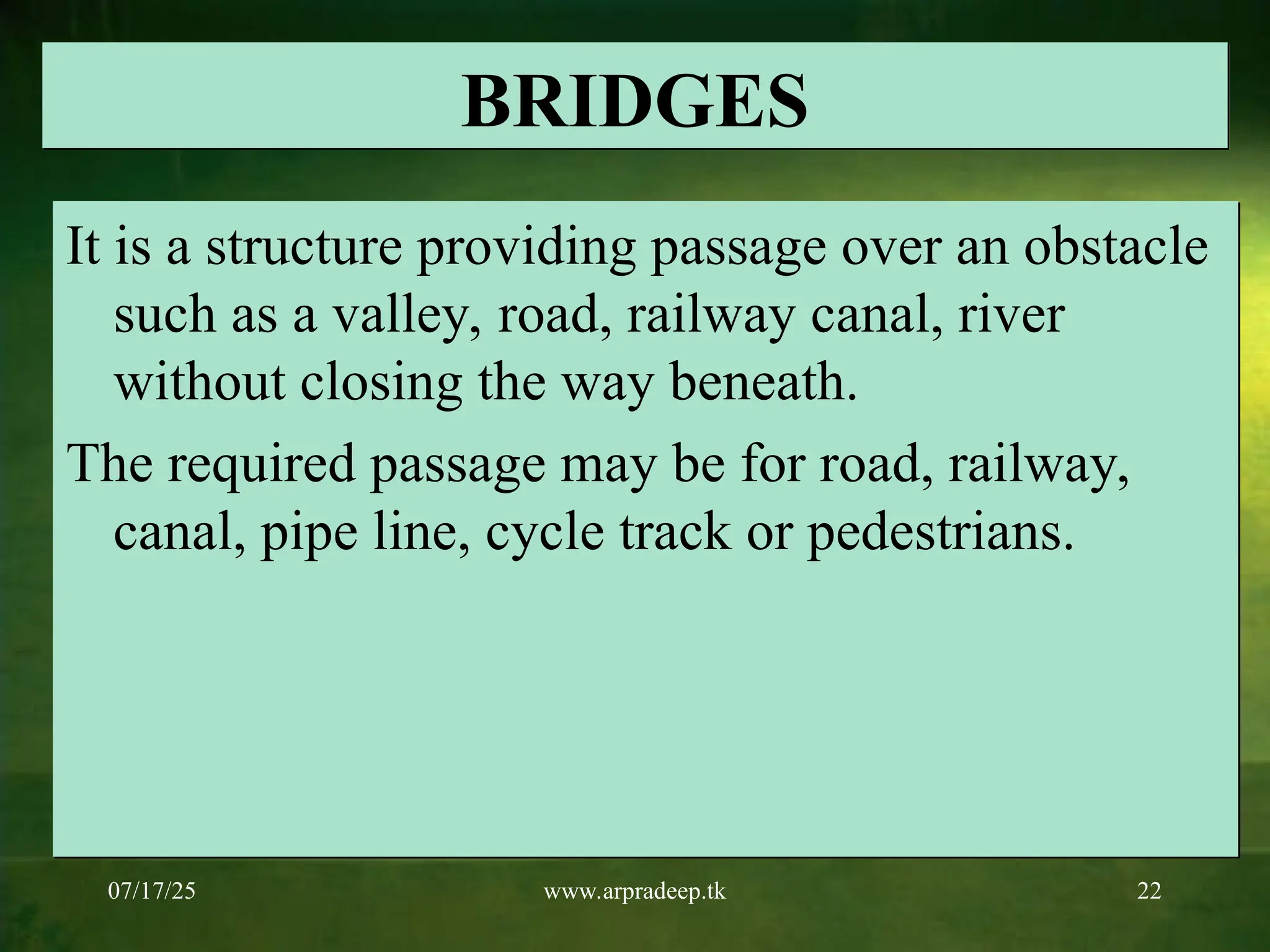 BRIDGES

It is a structure providing passage over an obstacle such as a valley, road, railway canal, river without closing the way beneath.

The required passage may be for road, railway, canal, pipe line, cycle track or pedestrians.

07/17/25

www.arpradeep.tk

22